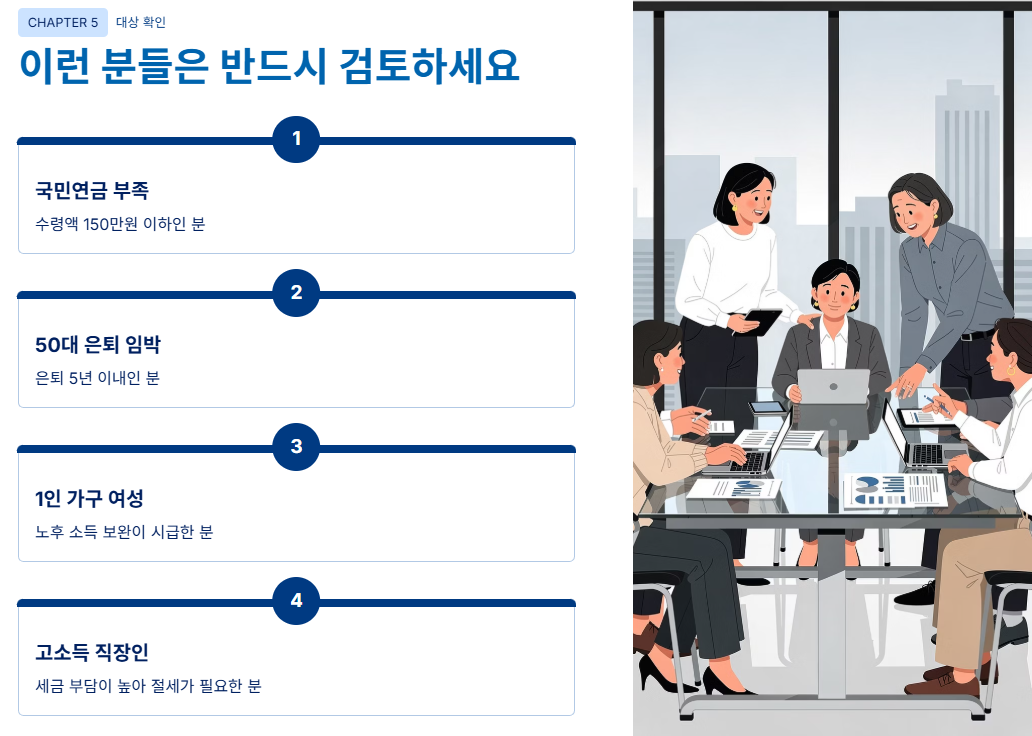 CHAPTER 5 대상 확인

이런 분들은 반드시 검토하세요

1

국민연금 부족

수령액 150만원 이하인 분

2

50대 은퇴 임박

은퇴 5년 이내인 분

3

1인 가구 여성

노후 소득 보완이 시급한 분

4

고소득 직장인

세금 부담이 높아 절세가 필요한 분